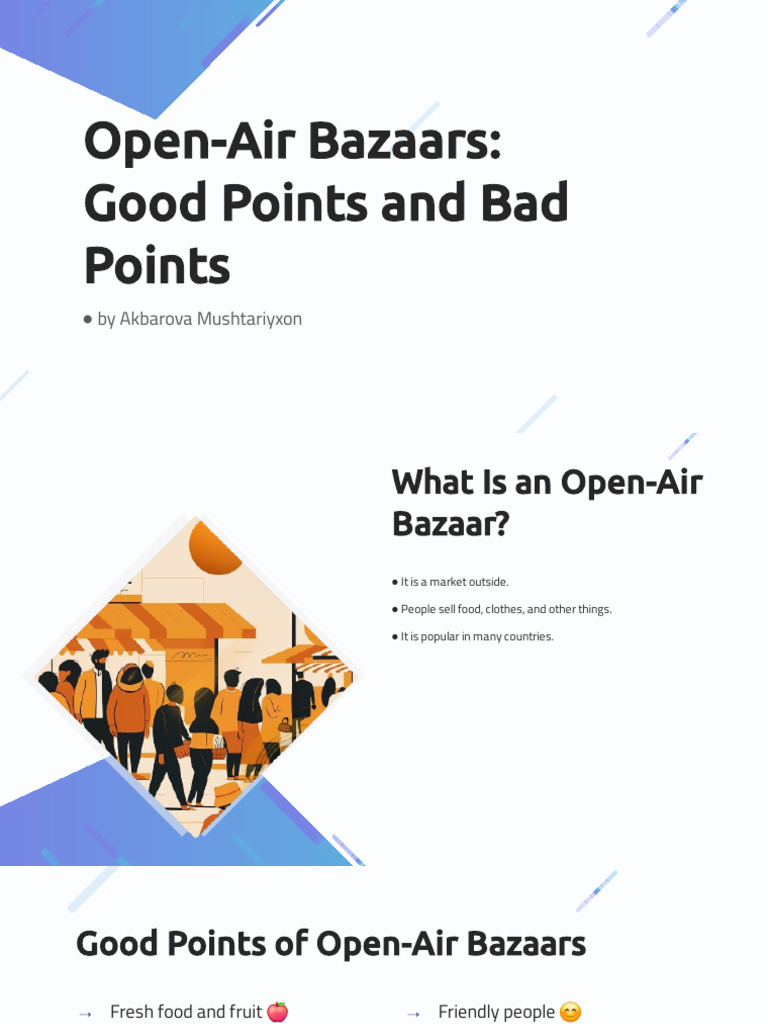 Open-Air Bazaars: Good Points and Bad Points

● by Akbarova Mushtariyxon

What Is an Open-Air Bazaar?

● It is a market outside.

● People sell food, clothes, and other things.

● It is popular in many countries.

Good Points of Open-Air Bazaars

→ Fresh food and fruit 🍎

→ Friendly people 😊